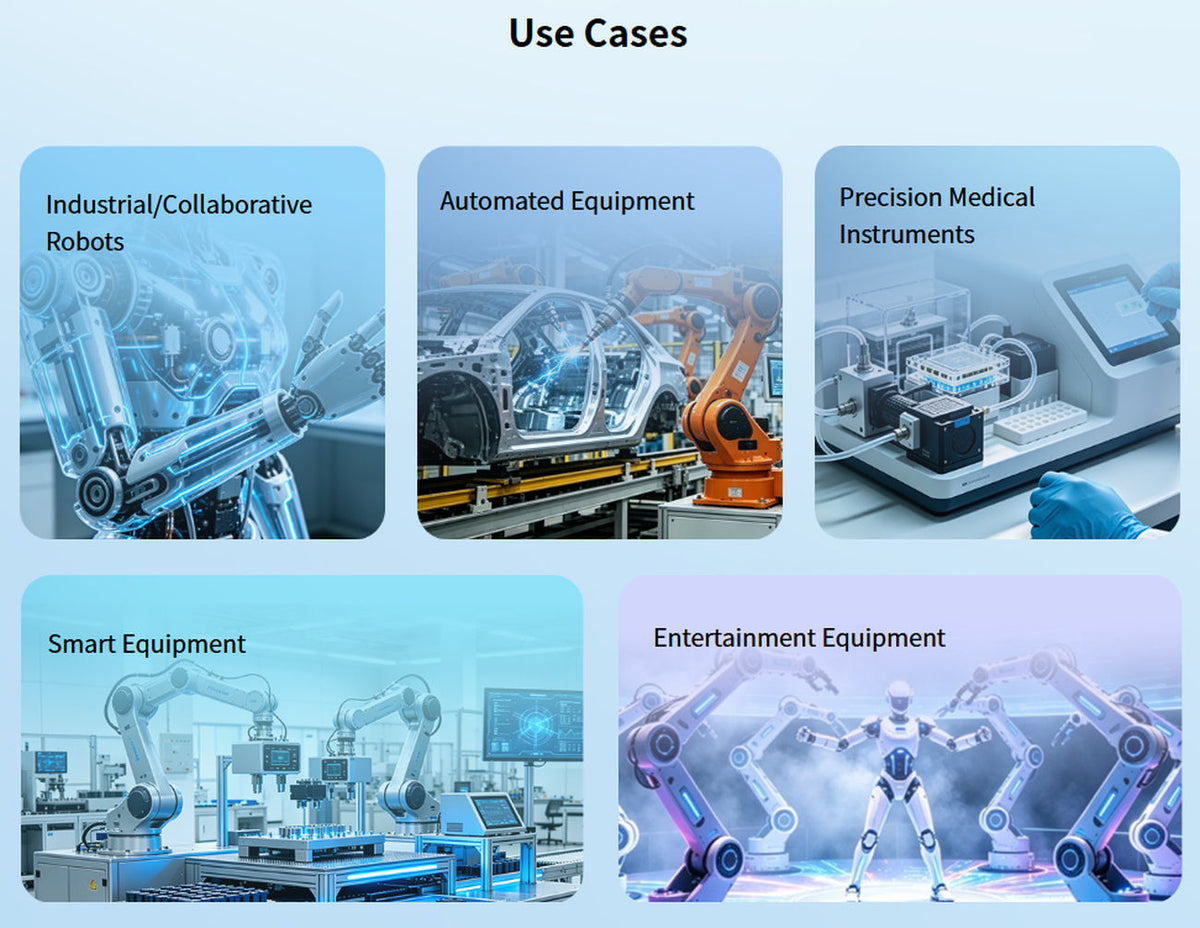 Use Cases

Industrial/Collaborative Robots

Automated Equipment

Precision Medical Instruments

Smart Equipment

Entertainment Equipment